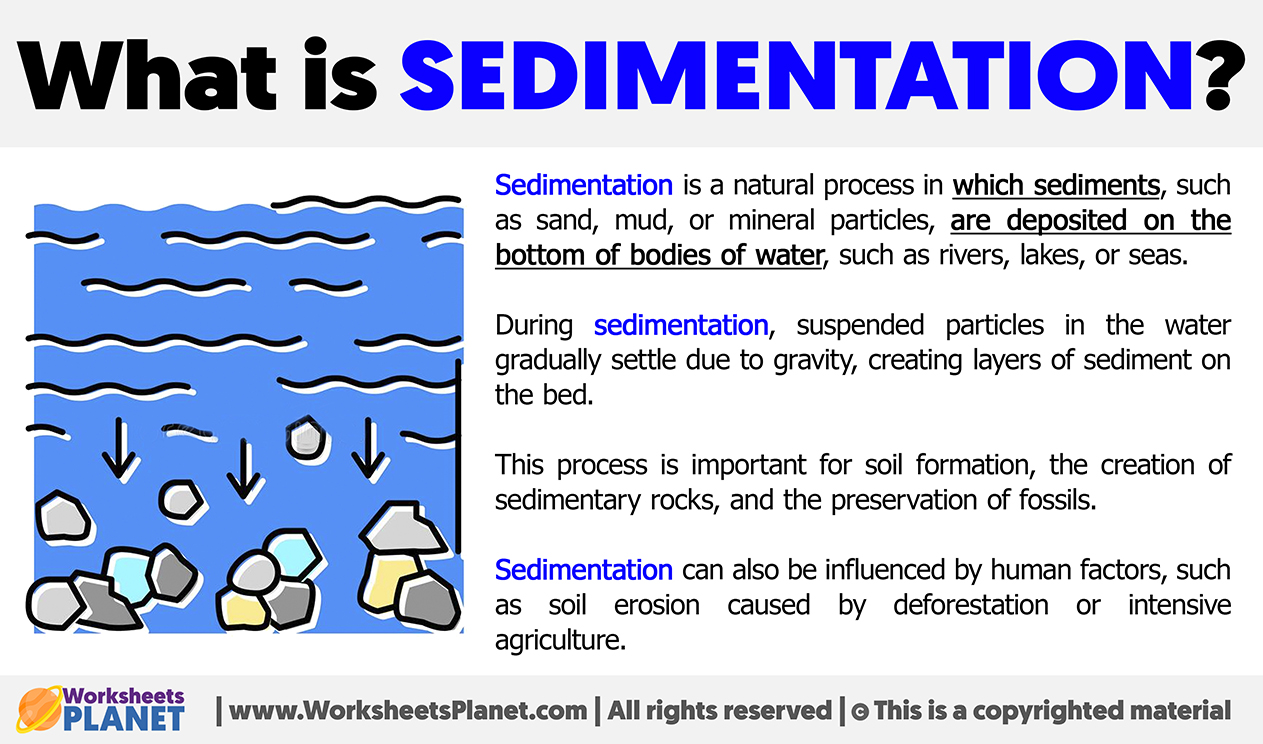 What is SEDIMENTATION?

Sedimentation is a natural process in which sediments, such as sand, mud, or mineral particles, are deposited on the bottom of bodies of water, such as rivers, lakes, or seas.

During sedimentation, suspended particles in the water gradually settle due to gravity, creating layers of sediment on the bed.

This process is important for soil formation, the creation of sedimentary rocks, and the preservation of fossils.

Sedimentation can also be influenced by human factors, such as soil erosion caused by deforestation or intensive agriculture.

Worksheets PLANET | www.WorksheetsPlanet.com | All rights reserved | © This is a copyrighted material